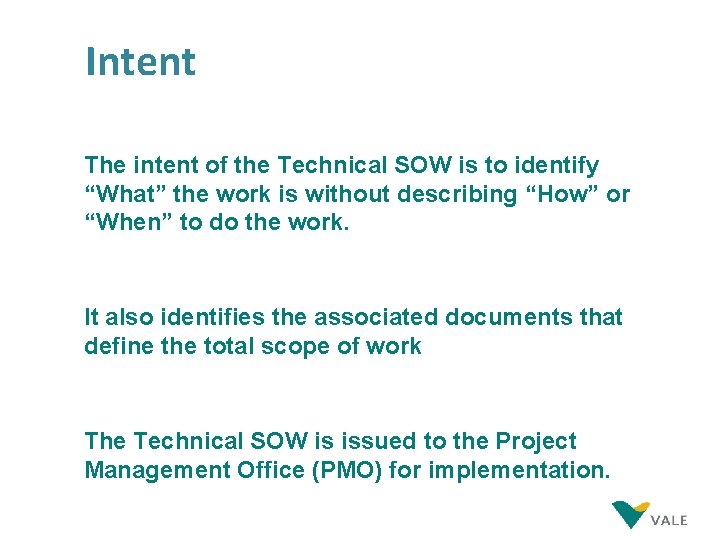 Intent

The intent of the Technical SOW is to identify “What” the work is without describing “How” or “When” to do the work.

It also identifies the associated documents that define the total scope of work

The Technical SOW is issued to the Project Management Office (PMO) for implementation.

VALE